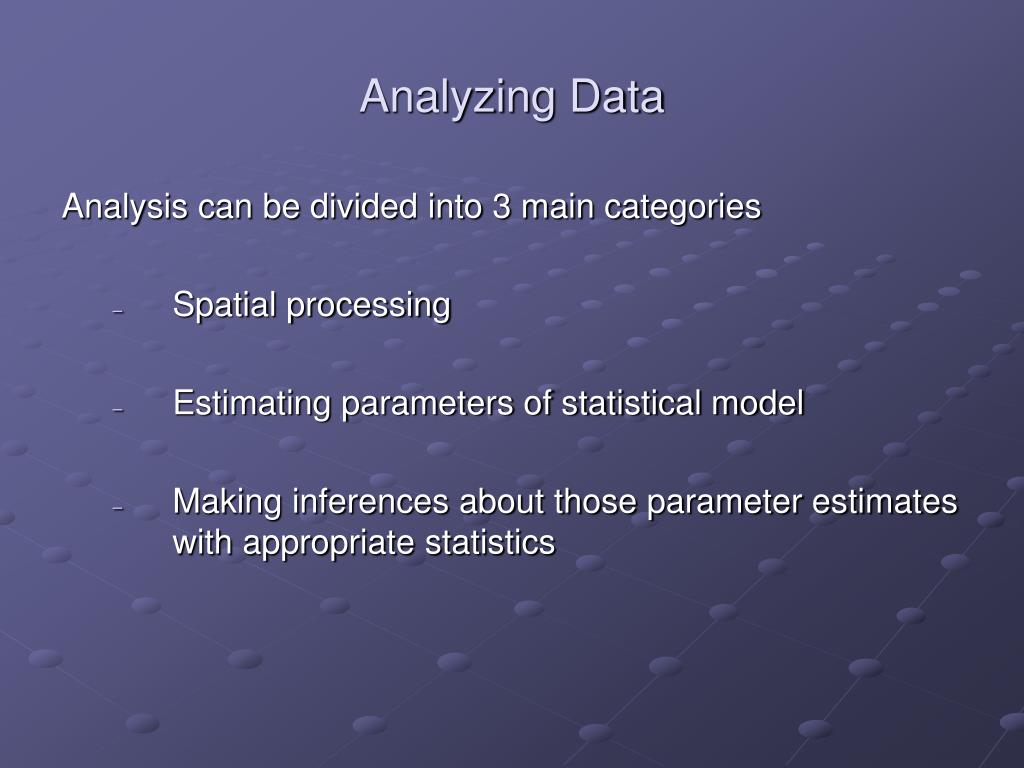 Analyzing Data

Analysis can be divided into 3 main categories

– Spatial processing

– Estimating parameters of statistical model

– Making inferences about those parameter estimates with appropriate statistics